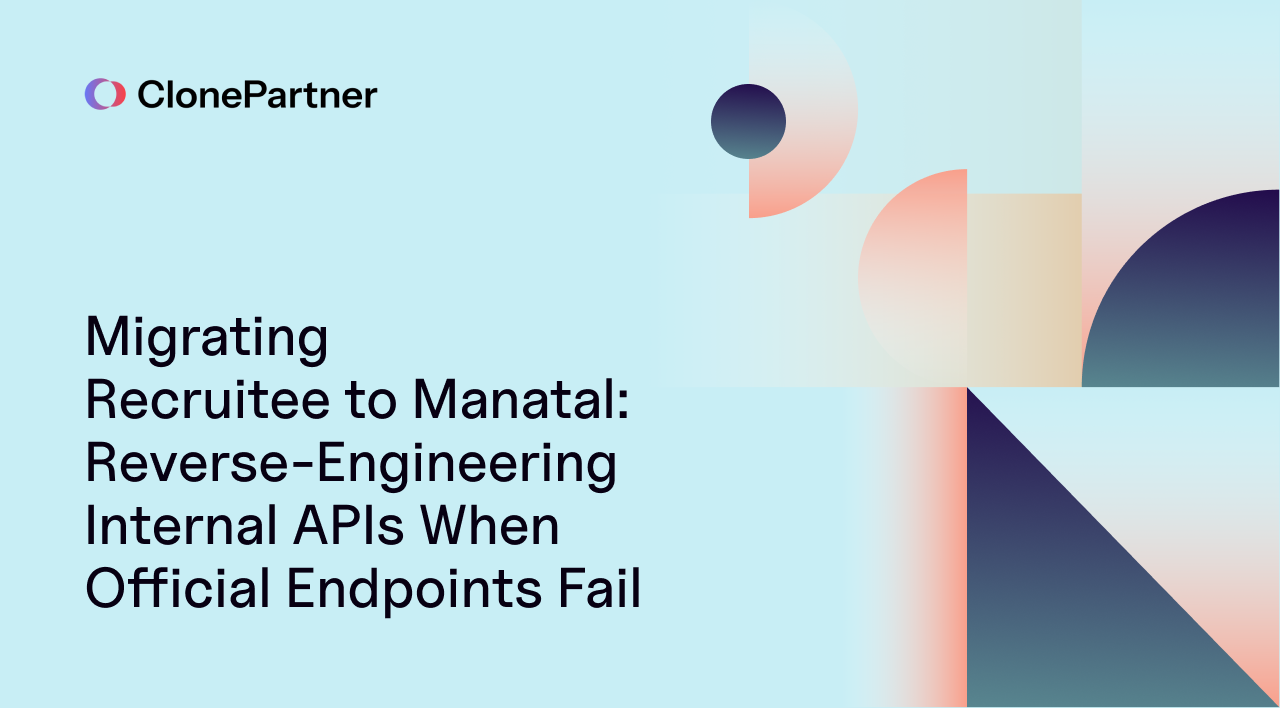 ClonePartner

Migrating Recruitee to Manatal: Reverse-Engineering Internal APIs When Official Endpoints Fail